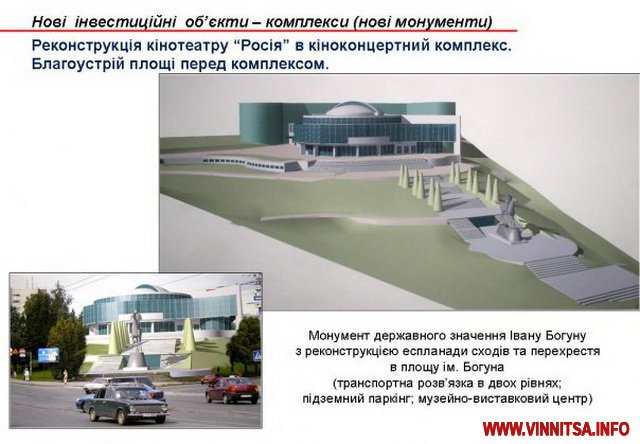 Нові інвестиційні об'єкти – комплекси (нові монументи)

Реконструкція кінотеатру "Росія" в кіноконцертний комплекс. Благоустрій площі перед комплексом.

Монумент державного значення Івану Богуну з реконструкцією еспланади сходів та перехрестя в площу ім. Богуна (транспортна розв'язка в двох рівнях; підземний паркінг; музейно-виставковий центр)

WWW.VINNITSA.INFO